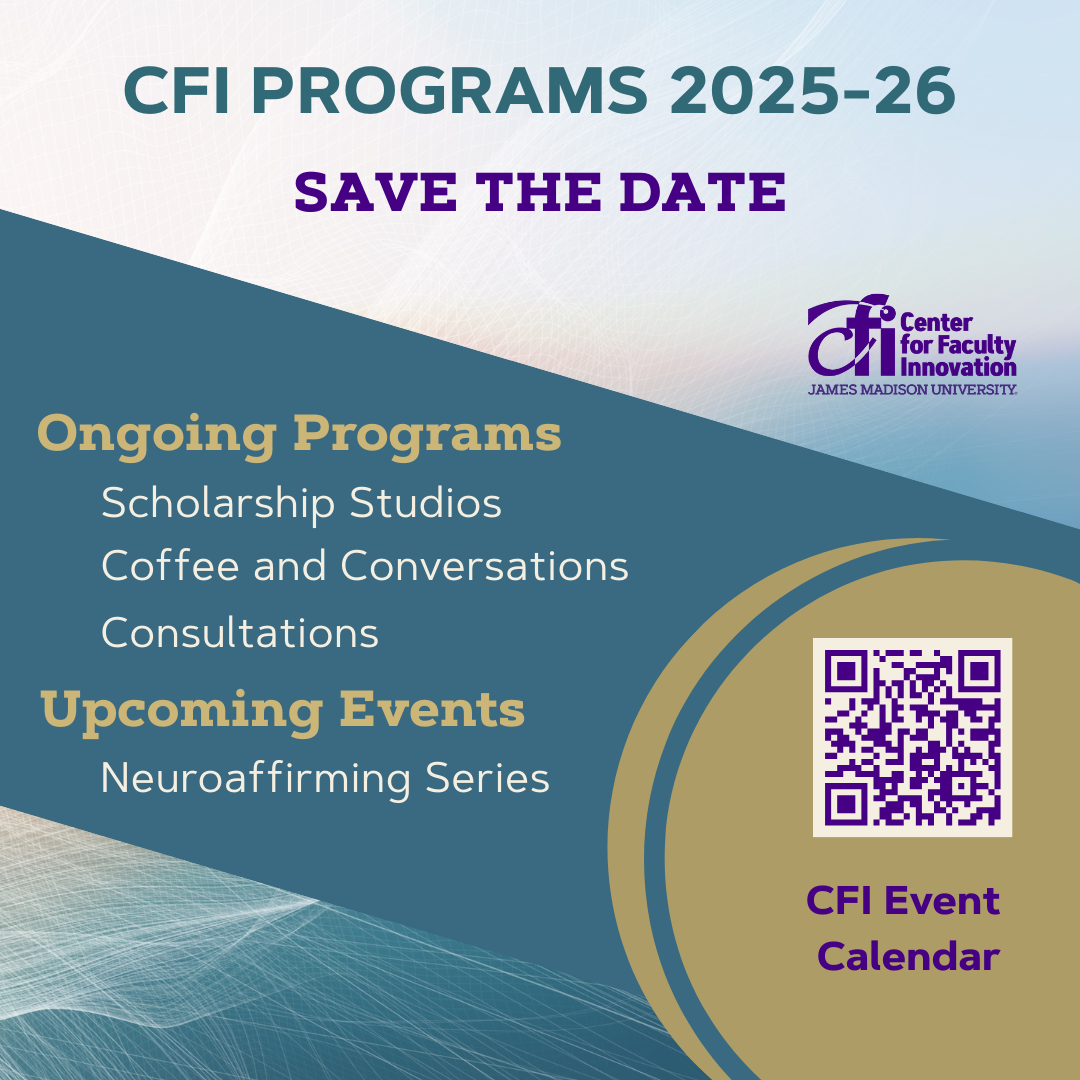 CFI PROGRAMS 2025-26

SAVE THE DATE

cfi Center for Faculty Innovation
JAMES MADISON UNIVERSITY.

Ongoing Programs

Scholarship Studios

Coffee and Conversations

Consultations

Upcoming Events

Neuroaffirming Series

CFI Event Calendar